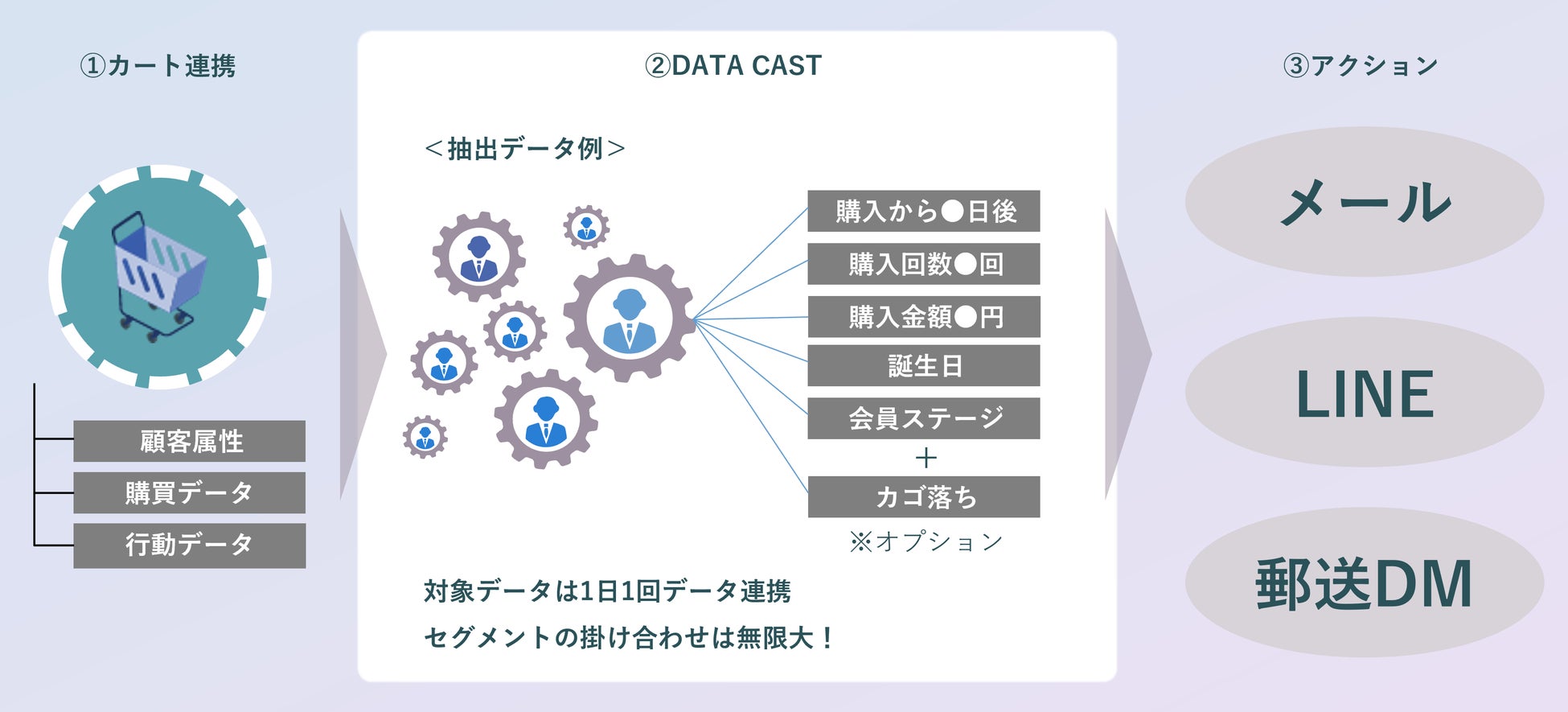 ①カート連携

顧客属性
購買データ
行動データ

②DATA CAST

＜抽出データ例＞

購入から●日後
購入回数●回
購入金額●円
誕生日
会員ステージ
＋
カゴ落ち
※オプション

対象データは1日1回データ連携
セグメントの掛け合わせは無限大！

③アクション

メール
LINE
郵送DM